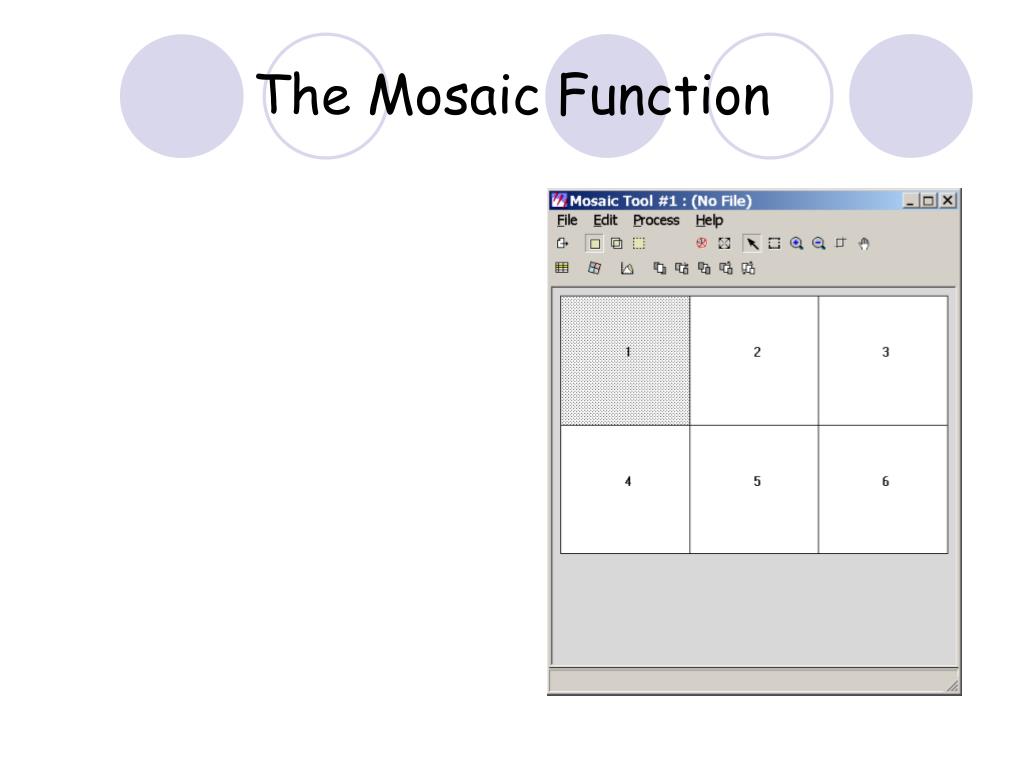 The Mosaic Function

Mosaic Tool #1 : (No File)

File Edit Process Help

| 1 | 2 | 3 |
|---|---|---|
| 4 | 5 | 6 |